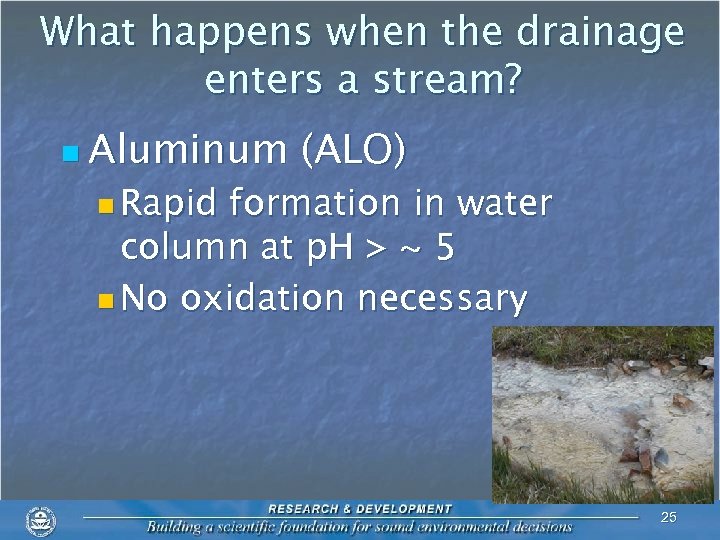 What happens when the drainage enters a stream?

Aluminum (ALO)

Rapid formation in water column at pH > ~ 5

No oxidation necessary

RESEARCH & DEVELOPMENT

Building a scientific foundation for sound environmental decisions

25